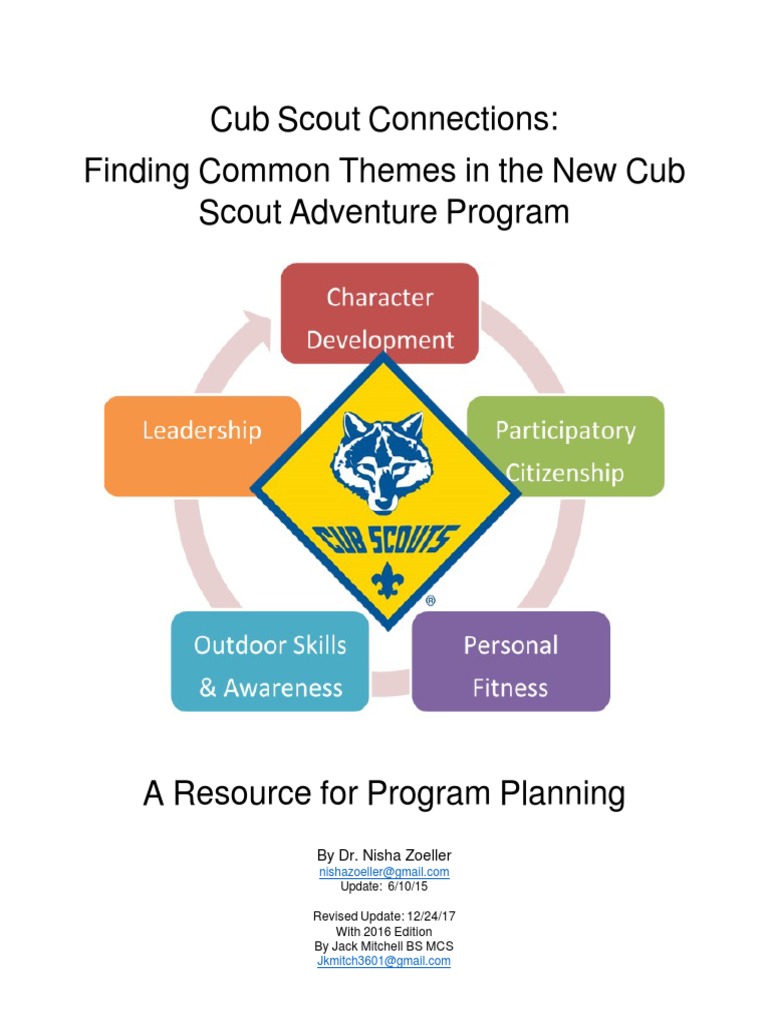 Cub Scout Connections:
Finding Common Themes in the New Cub Scout Adventure Program

Character Development

Participatory Citizenship

Personal Fitness

Outdoor Skills & Awareness

Leadership

CUB SCOUTS

®

A Resource for Program Planning

By Dr. Nisha Zoeller
nishazoeller@gmail.com
Update: 6/10/15

Revised Update: 12/24/17
With 2016 Edition
By Jack Mitchell BS MCS
Jkmitch3601@gmail.com